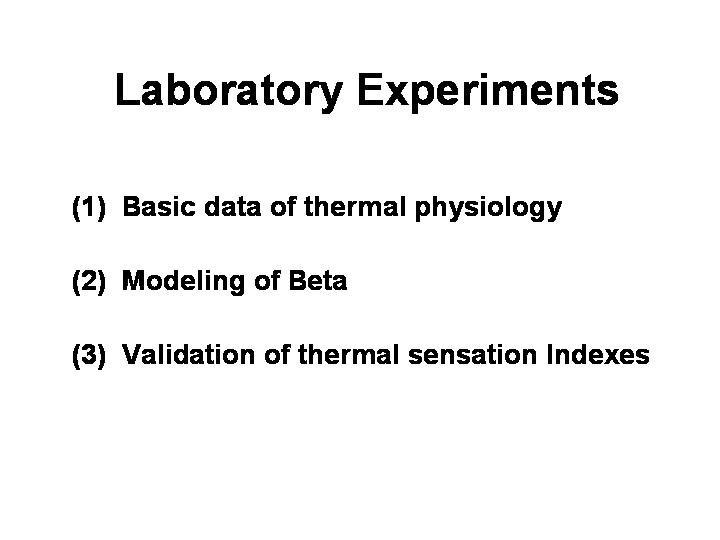 Laboratory Experiments

(1) Basic data of thermal physiology

(2) Modeling of Beta

(3) Validation of thermal sensation Indexes